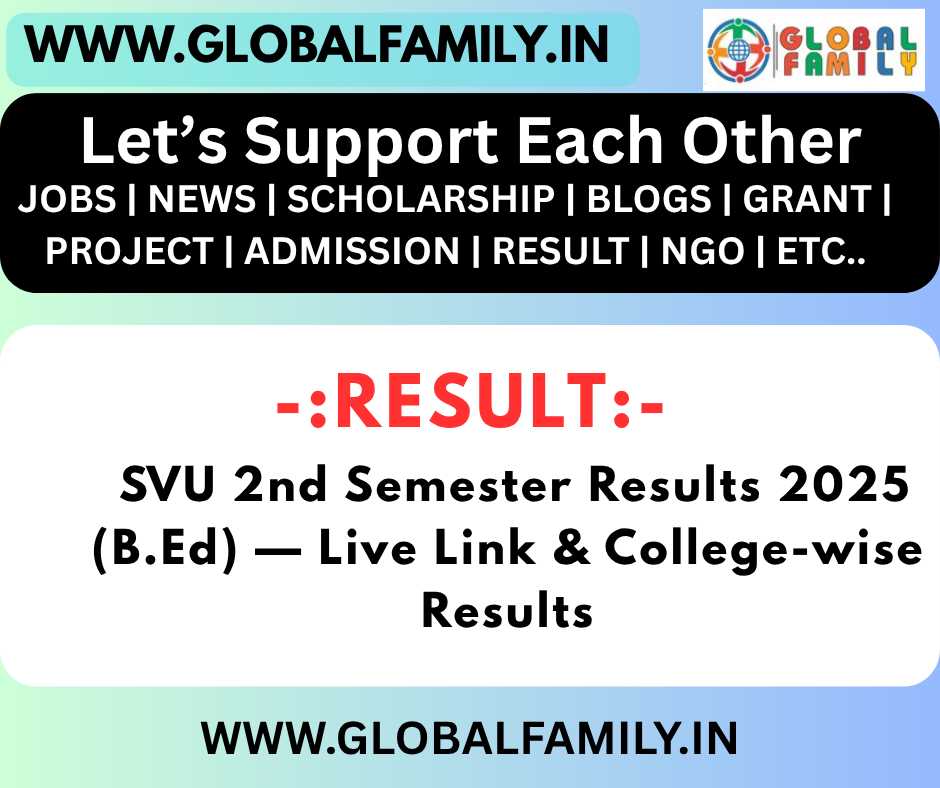 WWW.GLOBALFAMILY.IN

GLOBAL FAMILY

Let's Support Each Other
JOBS | NEWS | SCHOLARSHIP | BLOGS | GRANT | PROJECT | ADMISSION | RESULT | NGO | ETC..

-:RESULT:-

SVU 2nd Semester Results 2025 (B.Ed) — Live Link & College-wise Results

WWW.GLOBALFAMILY.IN